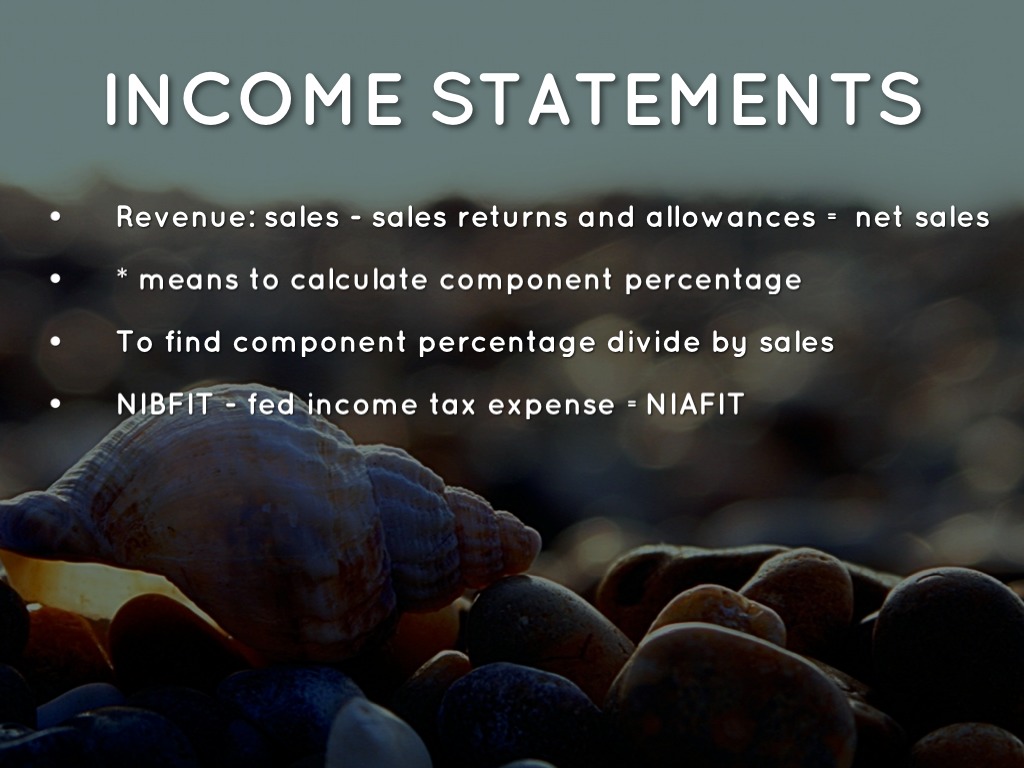 INCOME STATEMENTS

• Revenue: sales - sales returns and allowances = net sales
• * means to calculate component percentage
• To find component percentage divide by sales
• NIBFIT - fed income tax expense = NIAFIT